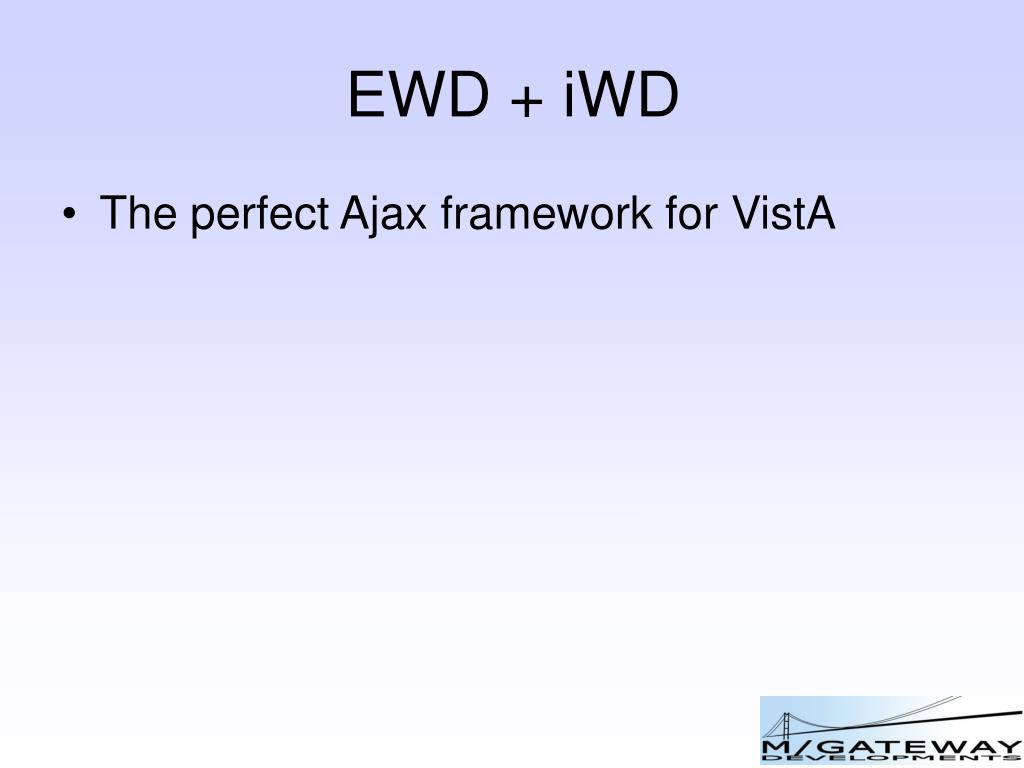 EWD + iWD

• The perfect Ajax framework for VistA

M/GATEWAY
DEVELOPMENTS